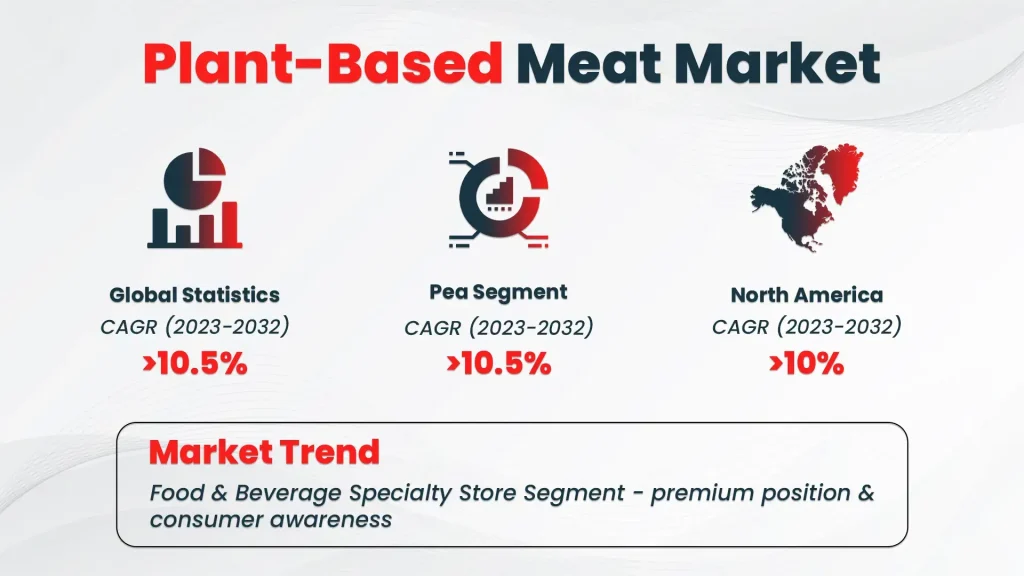 Plant-Based Meat Market

Global Statistics
CAGR (2023-2032)
>10.5%

Pea Segment
CAGR (2023-2032)
>10.5%

North America
CAGR (2023-2032)
>10%

Market Trend
Food & Beverage Specialty Store Segment - premium position & consumer awareness